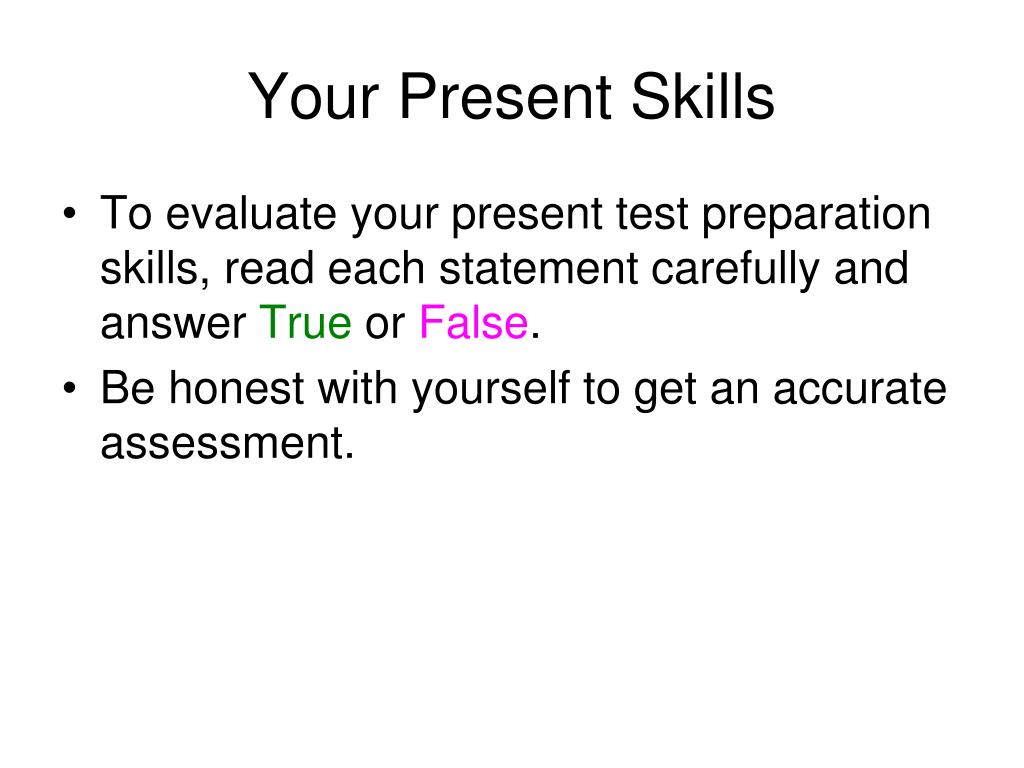 Your Present Skills

• To evaluate your present test preparation skills, read each statement carefully and answer True or False.
• Be honest with yourself to get an accurate assessment.